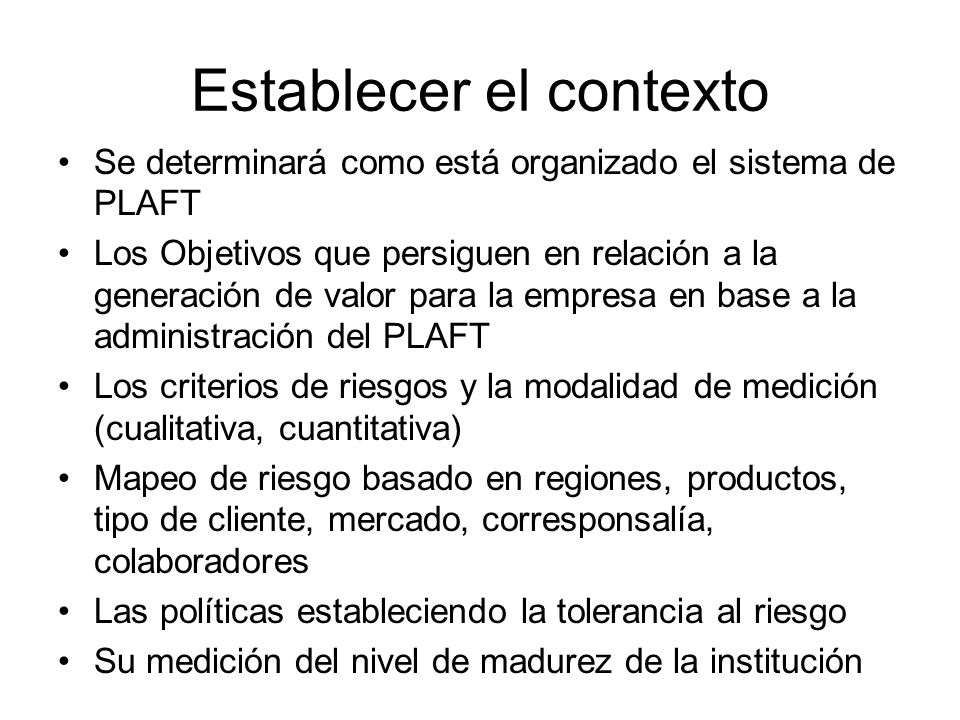 Establecer el contexto

• Se determinará como está organizado el sistema de PLAFT
• Los Objetivos que persiguen en relación a la generación de valor para la empresa en base a la administración del PLAFT
• Los criterios de riesgos y la modalidad de medición (cualitativa, cuantitativa)
• Mapeo de riesgo basado en regiones, productos, tipo de cliente, mercado, corresponsalía, colaboradores
• Las políticas estableciendo la tolerancia al riesgo
• Su medición del nivel de madurez de la institución